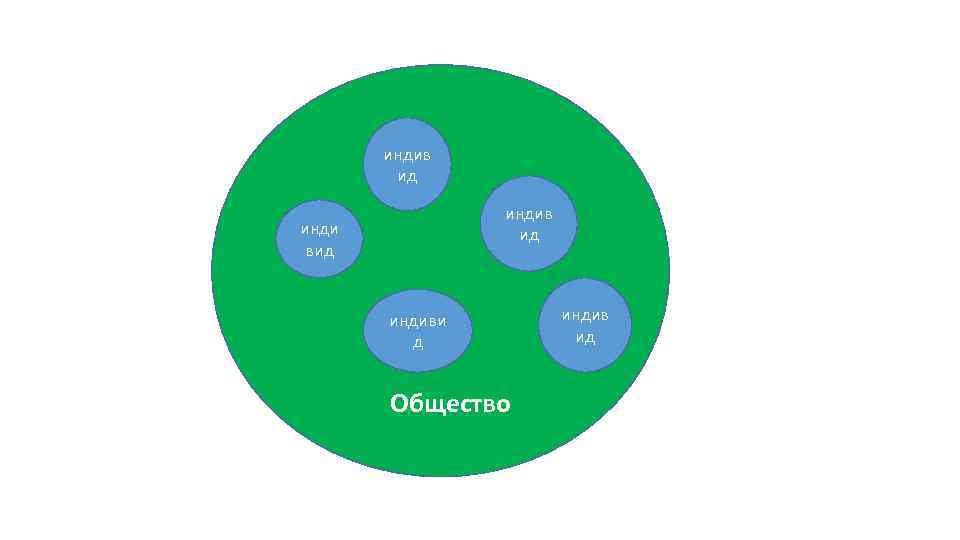 индив ид

инди вид

индив ид

индиви д

индив ид

Общество